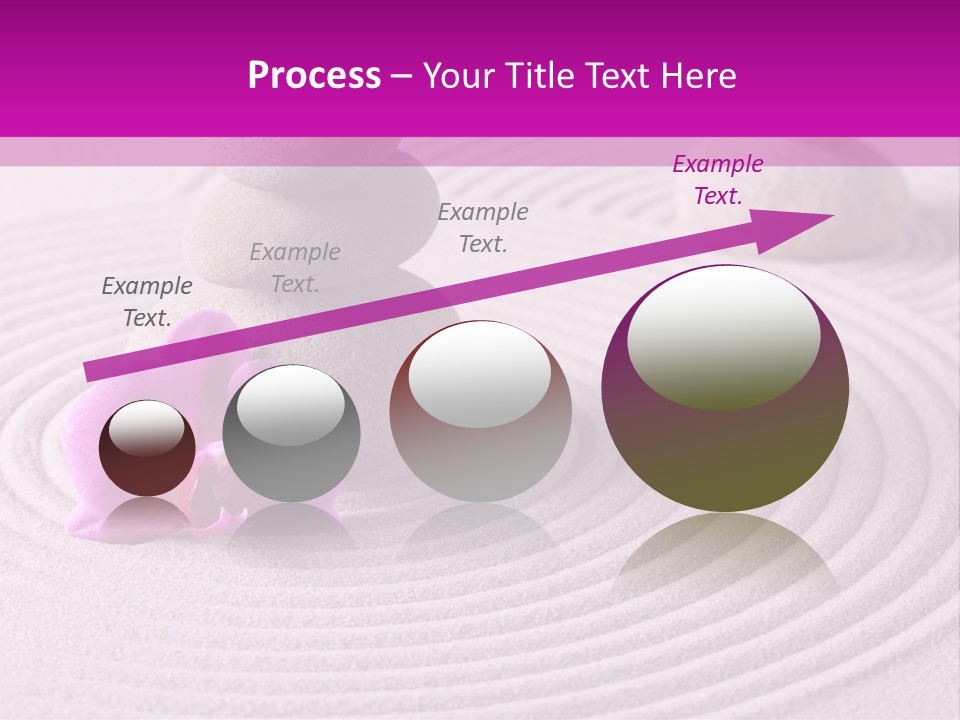 Process – Your Title Text Here

Example Text.

Example Text.

Example Text.

Example Text.